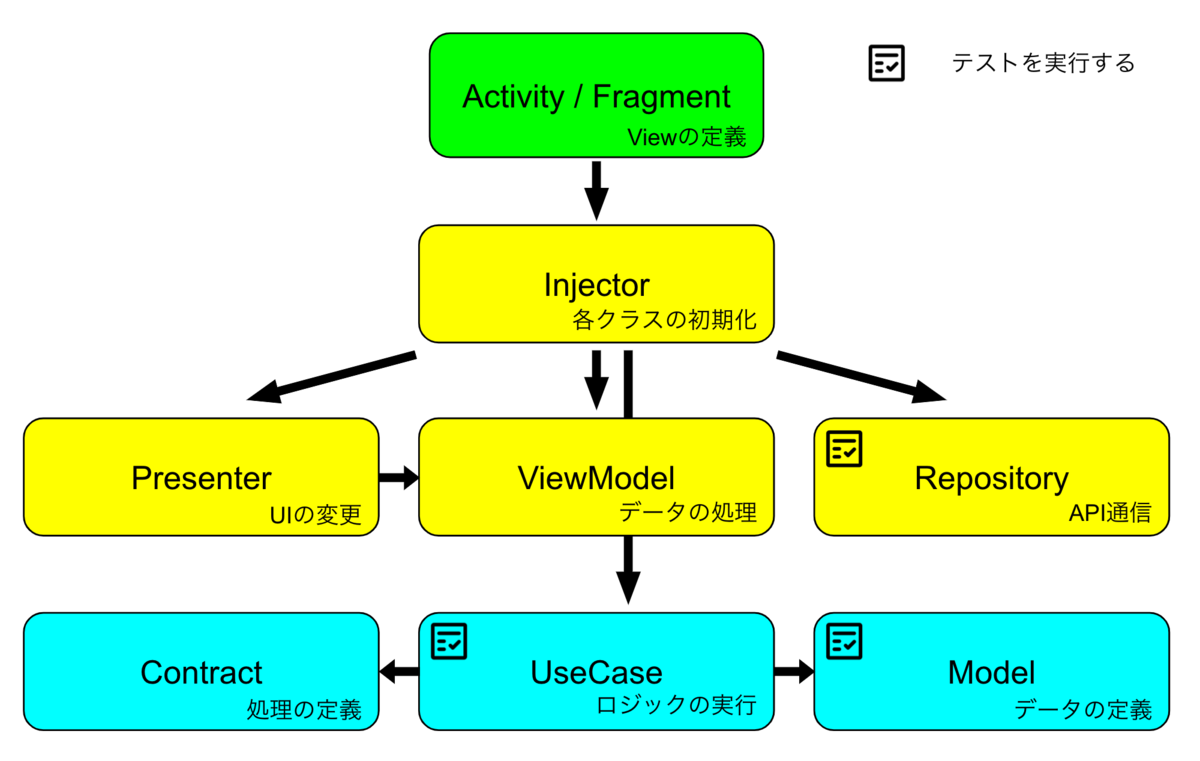 テストを実行する

Activity / Fragment
Viewの定義

Injector
各クラスの初期化

Presenter
UIの変更

ViewModel
データの処理

Repository
API通信

Contract
処理の定義

UseCase
ロジックの実行

Model
データの定義